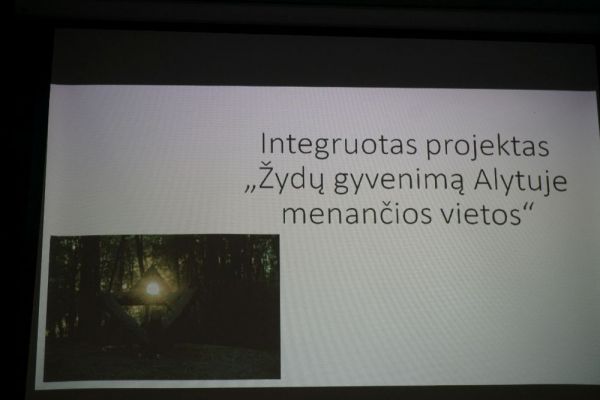 Integruotas projektas
„Žydų gyvenimą Alytuje menančios vietos“